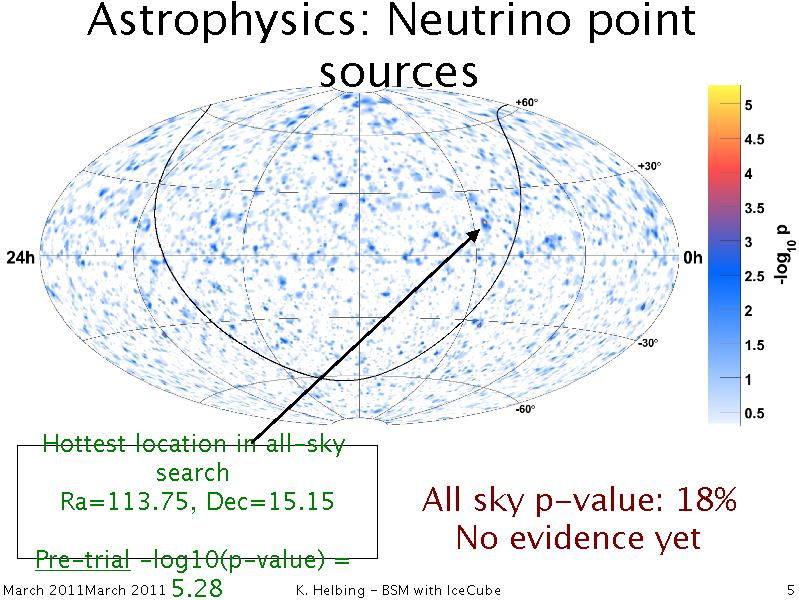 Astrophysics: Neutrino point sources

+60°
+30°
24h
0h
-30°
-60°

5
4.5
4
3.5
3
2.5
2
1.5
1
0.5
$-\log_{10} p$

Hottest location in all-sky search
Ra=113.75, Dec=15.15

Pre-trial -log10(p-value) = 5.28

All sky p-value: 18%
No evidence yet

March 2011March 2011
K. Helbing - BSM with IceCube
5